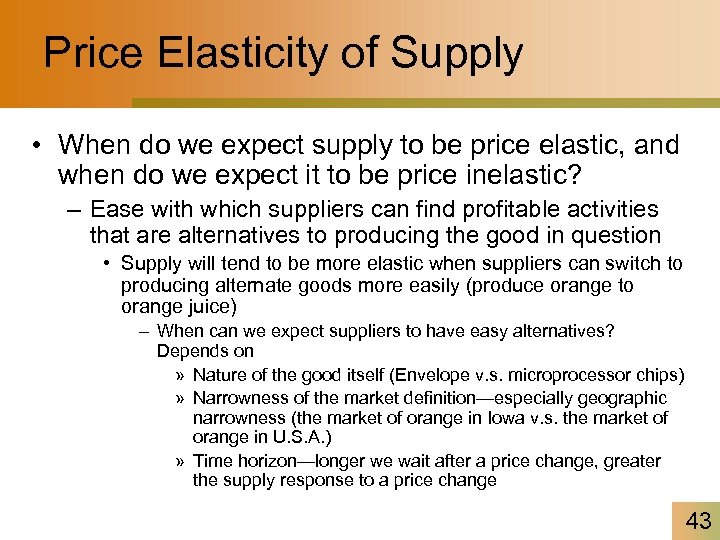 Price Elasticity of Supply

• When do we expect supply to be price elastic, and when do we expect it to be price inelastic?

– Ease with which suppliers can find profitable activities that are alternatives to producing the good in question

• Supply will tend to be more elastic when suppliers can switch to producing alternate goods more easily (produce orange to orange juice)

– When can we expect suppliers to have easy alternatives? Depends on

» Nature of the good itself (Envelope v.s. microprocessor chips)

» Narrowness of the market definition—especially geographic narrowness (the market of orange in Iowa v.s. the market of orange in U.S.A.)

» Time horizon—longer we wait after a price change, greater the supply response to a price change

43